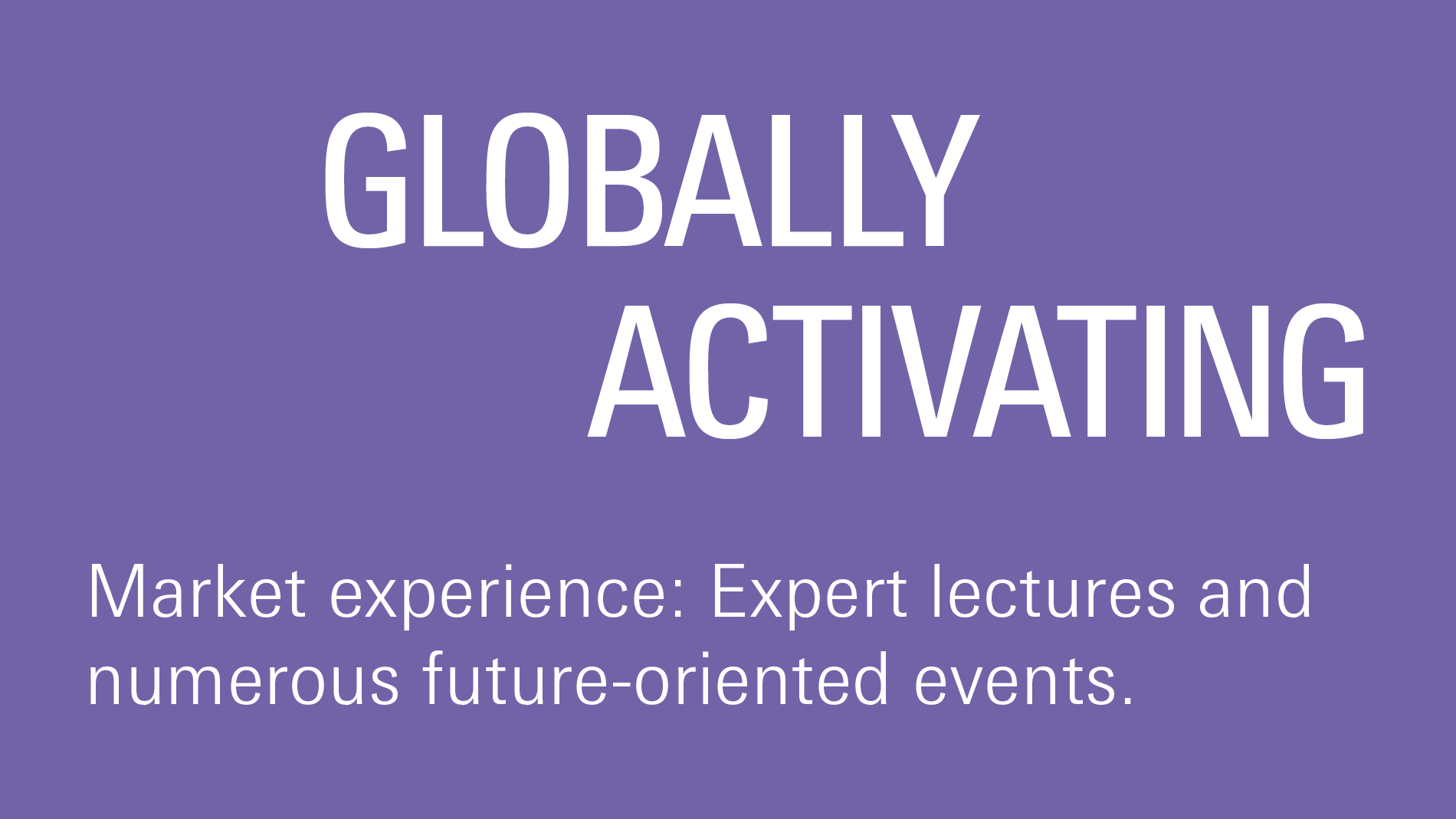 GLOBALLY
ACTIVATING

Market experience: Expert lectures and numerous future-oriented events.